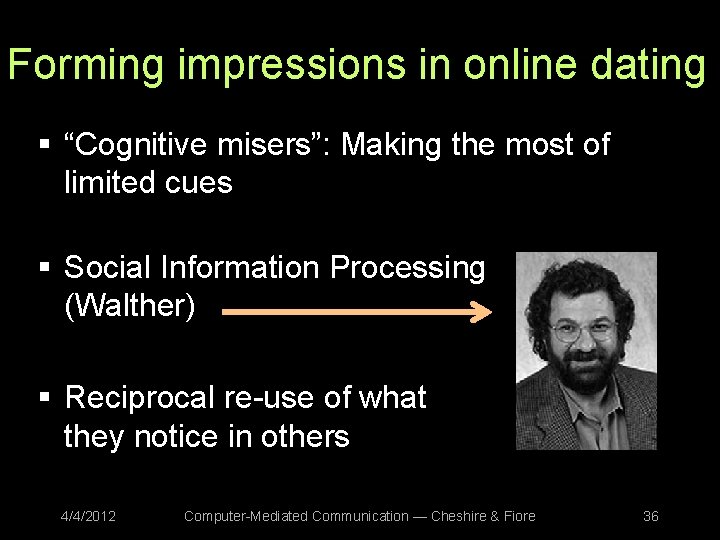 Forming impressions in online dating

▪ “Cognitive misers”: Making the most of limited cues

▪ Social Information Processing (Walther)

▪ Reciprocal re-use of what they notice in others

4/4/2012 Computer-Mediated Communication — Cheshire & Fiore 36